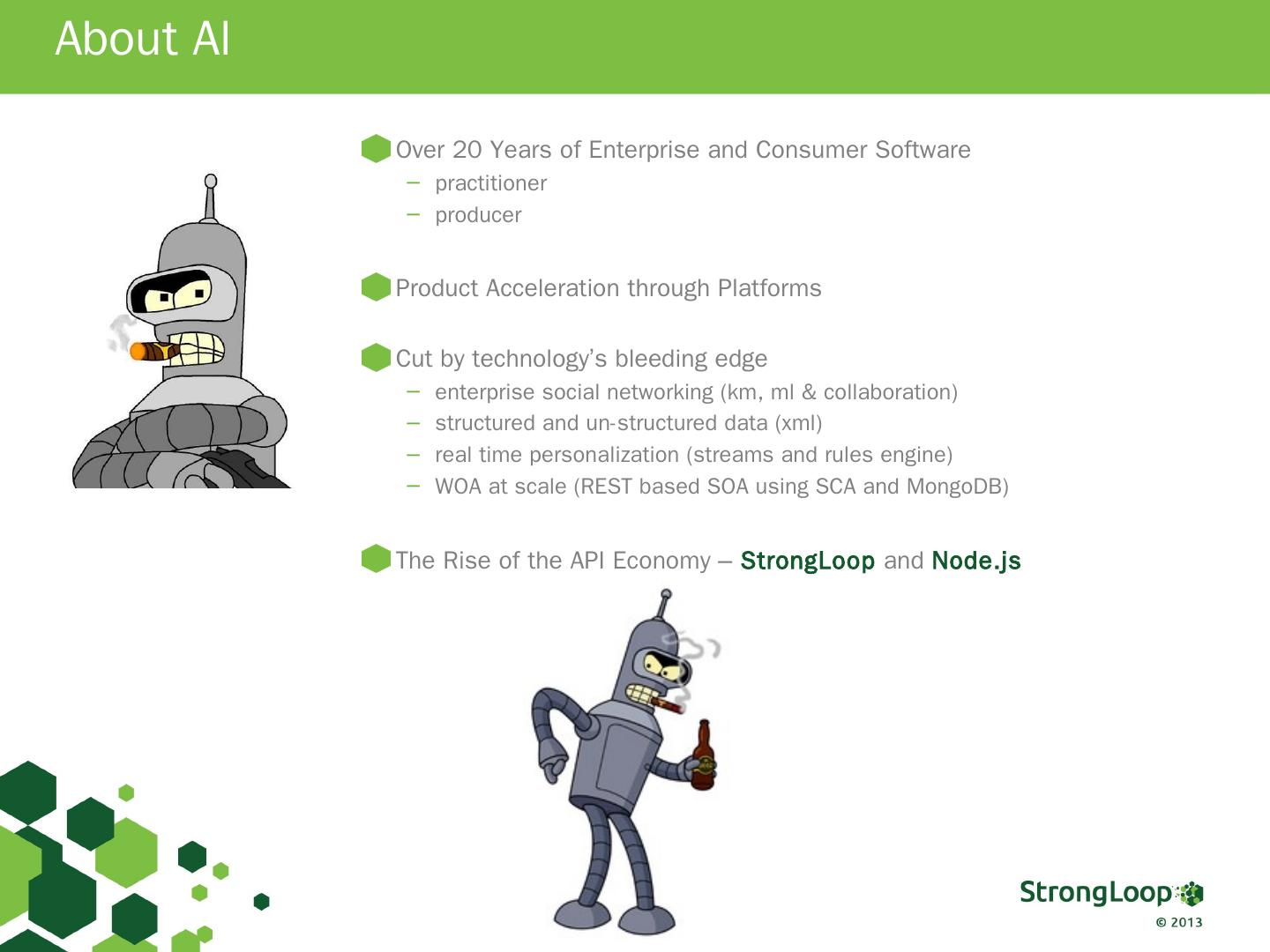 About Al

Over 20 Years of Enterprise and Consumer Software
– practitioner
– producer

Product Acceleration through Platforms

Cut by technology's bleeding edge
– enterprise social networking (km, ml & collaboration)
– structured and un-structured data (xml)
– real time personalization (streams and rules engine)
– WOA at scale (REST based SOA using SCA and MongoDB)

The Rise of the API Economy – StrongLoop and Node.js

StrongLoop
© 2013